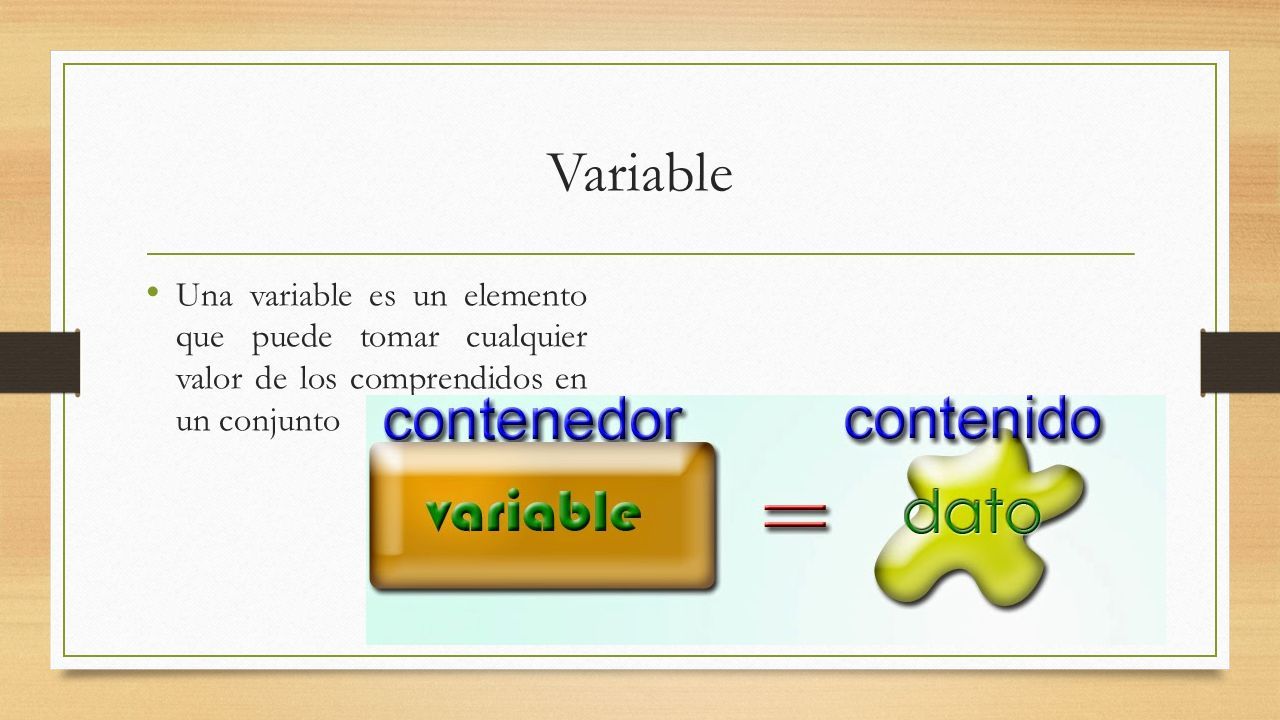 Variable

• Una variable es un elemento que puede tomar cualquier valor de los comprendidos en un conjunto

contenedor

contenido

variable

=

dato